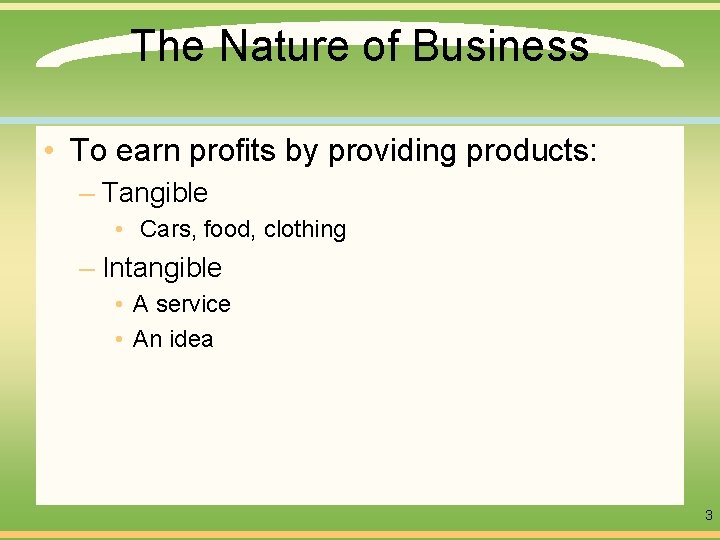 The Nature of Business

• To earn profits by providing products:
– Tangible
• Cars, food, clothing
– Intangible
• A service
• An idea

3